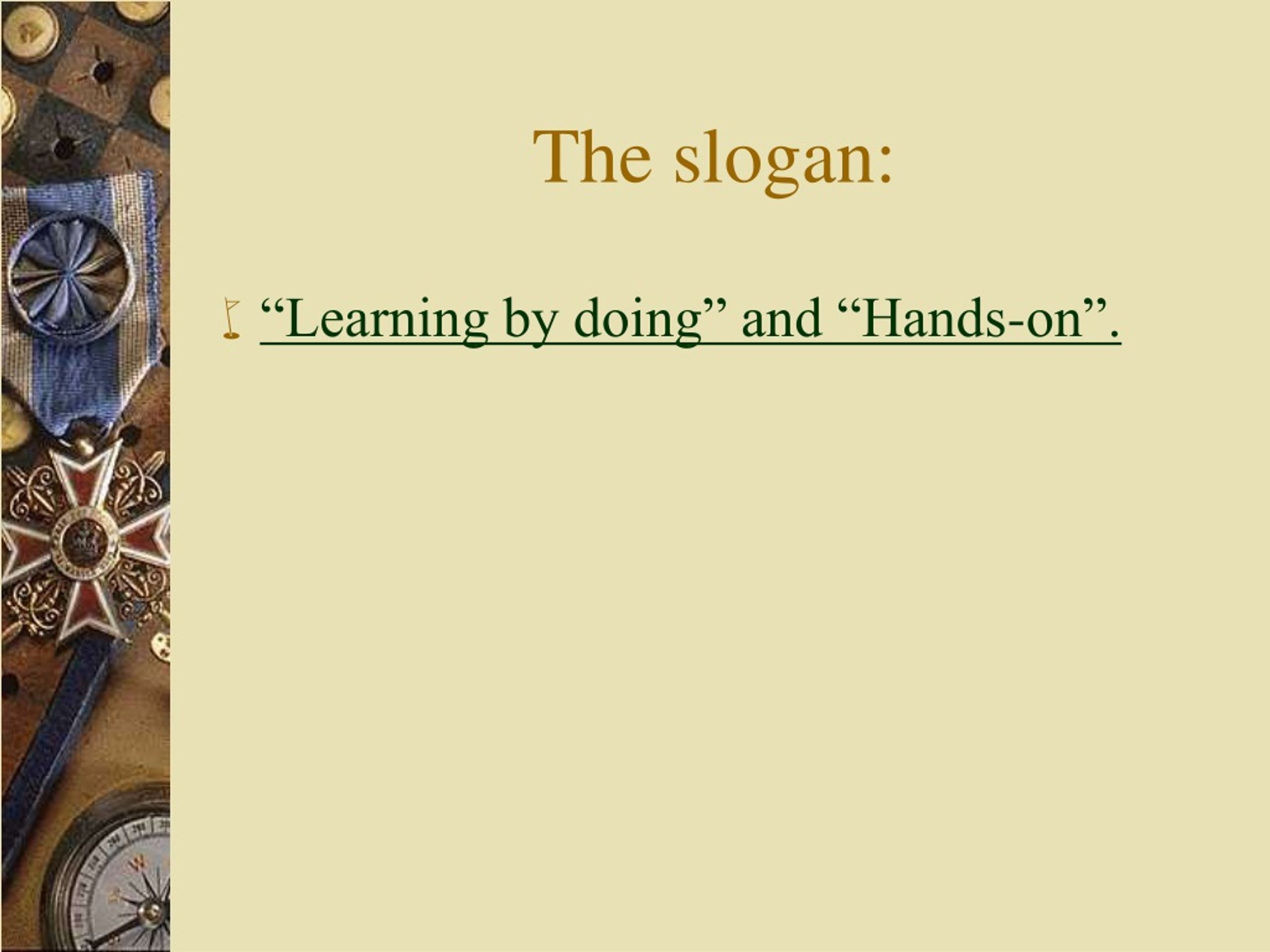 The slogan:

“Learning by doing” and “Hands-on”.